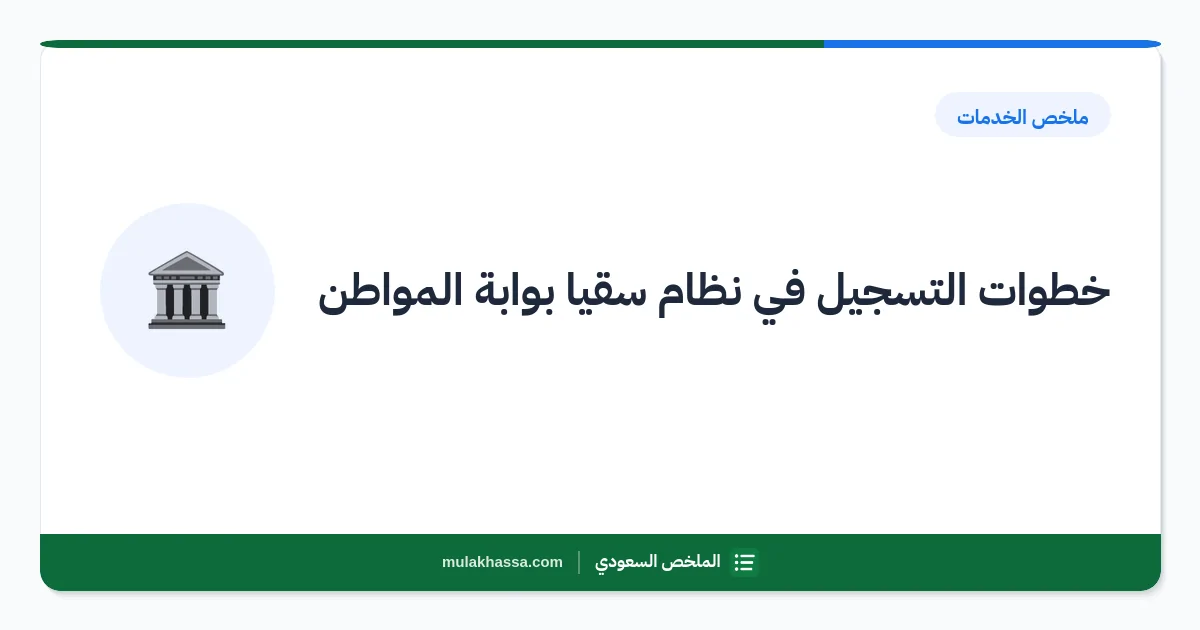 ملخص الخدمات

خطوات التسجيل في نظام سقيا بوابة المواطن

الملخص السعودي | mulakhassa.com